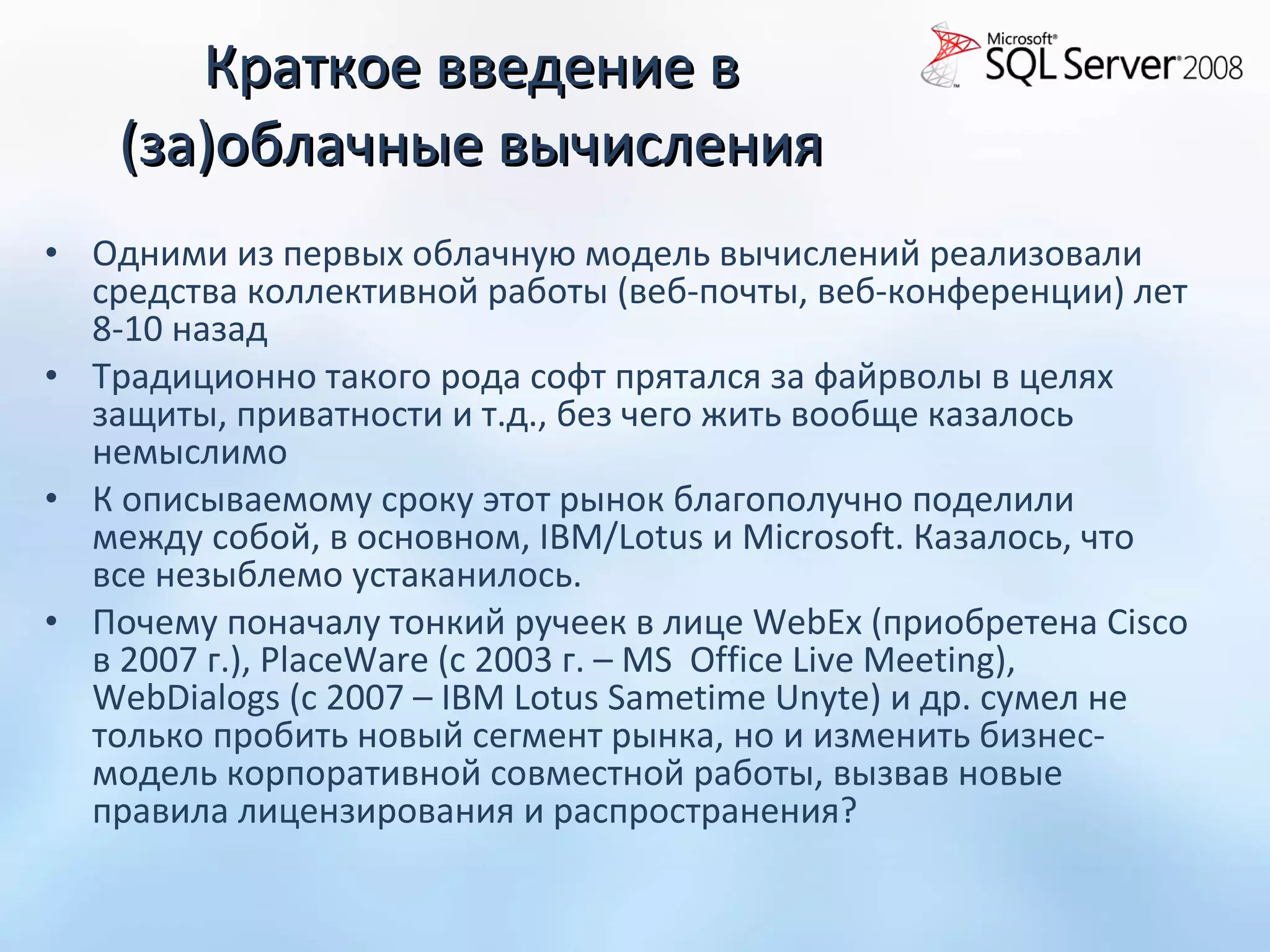 Краткое введение в (за)облачные вычисления

Microsoft® SQL Server® 2008

• Одними из первых облачную модель вычислений реализовали средства коллективной работы (веб-почты, веб-конференции) лет 8-10 назад

• Традиционно такого рода софт прятался за файрволы в целях защиты, приватности и т.д., без чего жить вообще казалось немыслимо

• К описываемому сроку этот рынок благополучно поделили между собой, в основном, IBM/Lotus и Microsoft. Казалось, что все незыблемо устаканилось.

• Почему поначалу тонкий ручеек в лице WebEx (приобретена Cisco в 2007 г.), PlaceWare (с 2003 г. – MS  Office Live Meeting), WebDialogs (с 2007 – IBM Lotus Sametime Unyte) и др. сумел не только пробить новый сегмент рынка, но и изменить бизнес-модель корпоративной совместной работы, вызвав новые правила лицензирования и распространения?